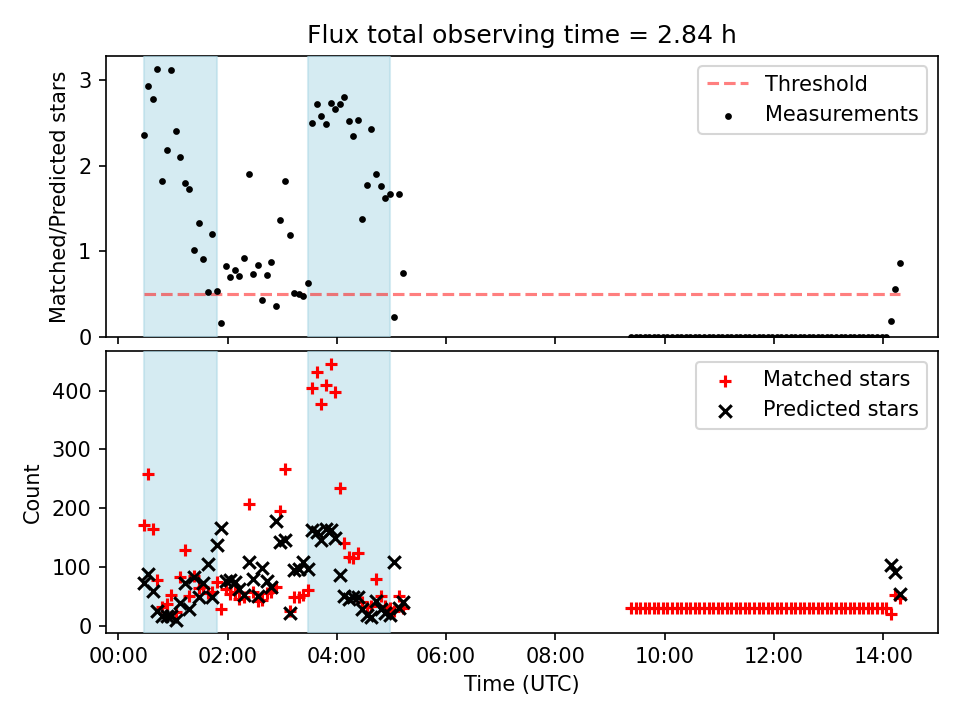 Flux total observing time = 2.84 h

Matched/Predicted stars

3
2
1
0

Threshold
Measurements

Count

400
300
200
100
0

Matched stars
Predicted stars

00:00 02:00 04:00 06:00 08:00 10:00 12:00 14:00
Time (UTC)